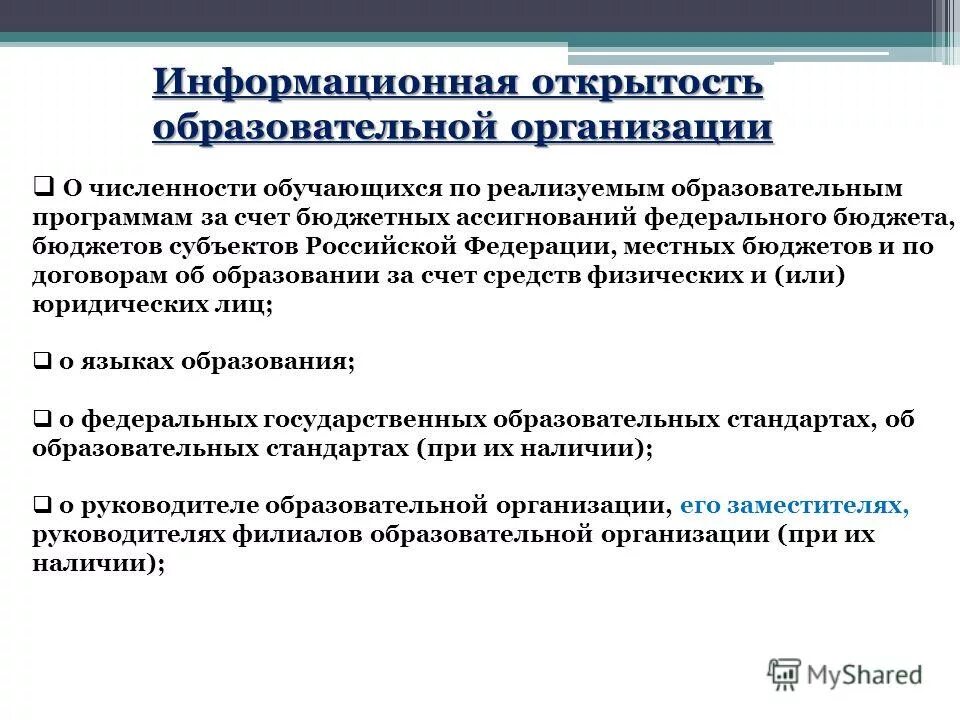 Информационная открытость образовательной организации

❑ О численности обучающихся по реализуемым образовательным программам за счет бюджетных ассигнований федерального бюджета, бюджетов субъектов Российской Федерации, местных бюджетов и по договорам об образовании за счет средств физических и (или) юридических лиц;

❑ о языках образования;

❑ о федеральных государственных образовательных стандартах, об образовательных стандартах (при их наличии);

❑ о руководителе образовательной организации, его заместителях, руководителях филиалов образовательной организации (при их наличии);

MyShared